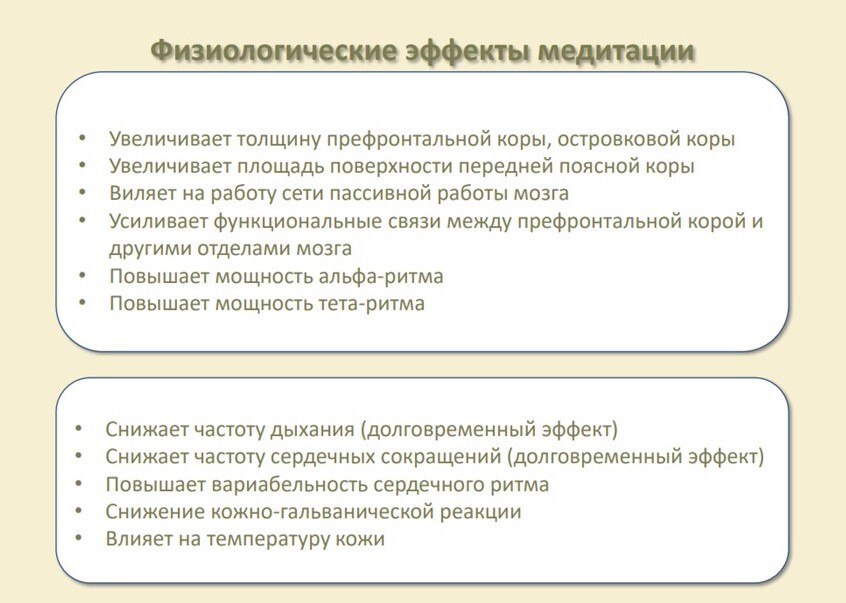 Физиологические эффекты медитации

• Увеличивает толщину префронтальной коры, островковой коры
• Увеличивает площадь поверхности передней поясной коры
• Виляет на работу сети пассивной работы мозга
• Усиливает функциональные связи между префронтальной корой и другими отделами мозга
• Повышает мощность альфа-ритма
• Повышает мощность тета-ритма

• Снижает частоту дыхания (долговременный эффект)
• Снижает частоту сердечных сокращений (долговременный эффект)
• Повышает вариабельность сердечного ритма
• Снижение кожно-гальванической реакции
• Влияет на температуру кожи